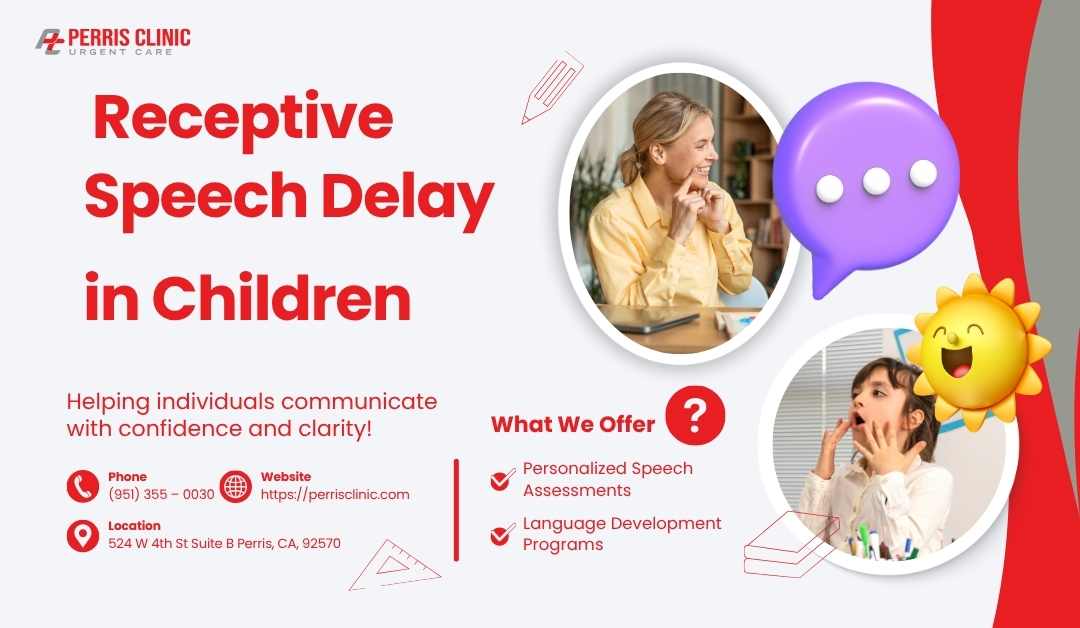 PERRIS CLINIC
URGENT CARE

Receptive Speech Delay in Children

Helping individuals communicate with confidence and clarity!

Phone
(951) 355 – 0030

Website
https://perrisclinic.com

Location
524 W 4th St Suite B Perris, CA, 92570

What We Offer ?

Personalized Speech Assessments

Language Development Programs